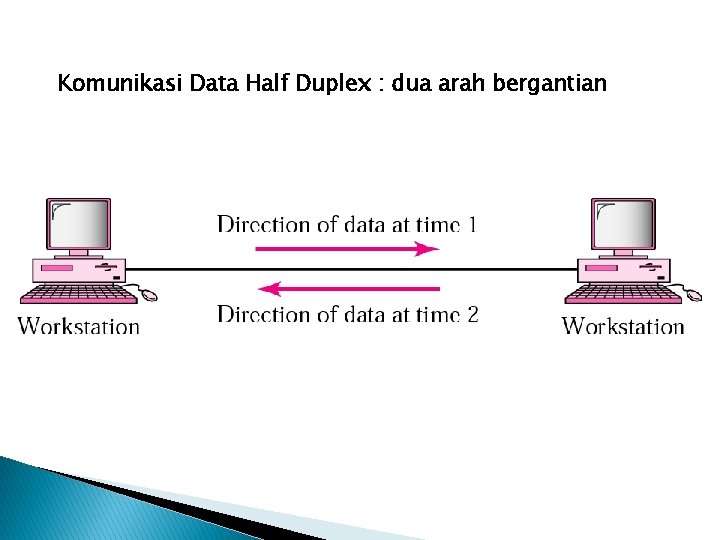 Komunikasi Data Half Duplex : dua arah bergantian

Direction of data at time 1

Direction of data at time 2

Workstation

Workstation